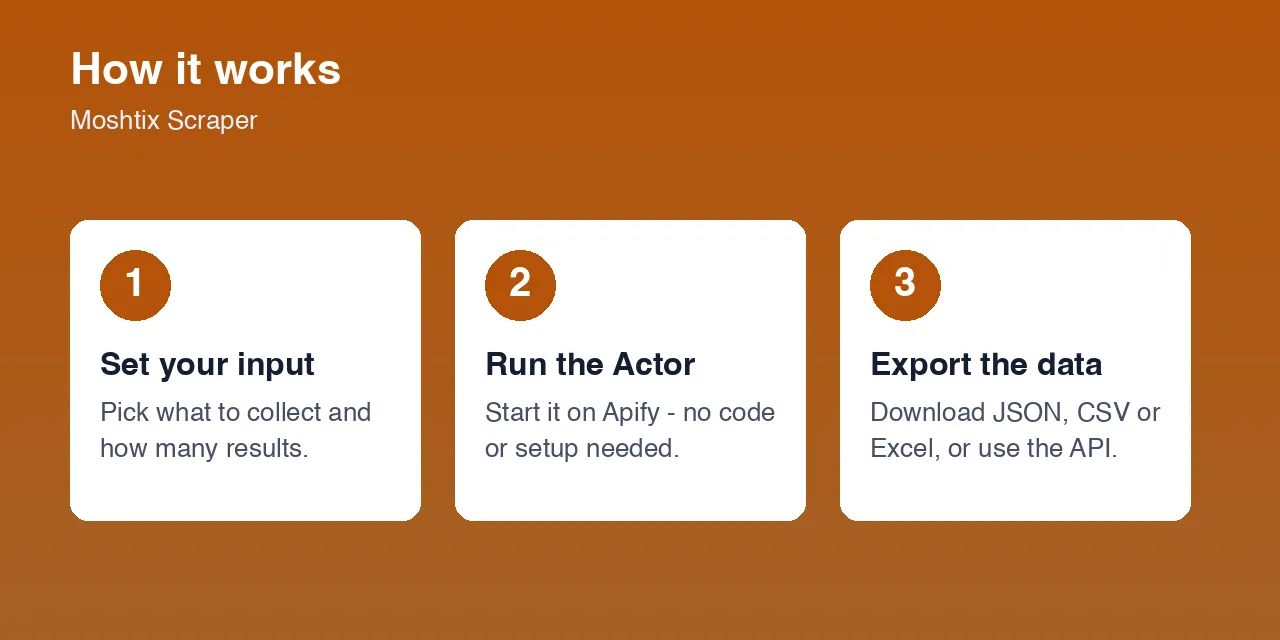 How it works

Moshtix Scraper

1

Set your input

Pick what to collect and how many results.

2

Run the Actor

Start it on Apify - no code or setup needed.

3

Export the data

Download JSON, CSV or Excel, or use the API.